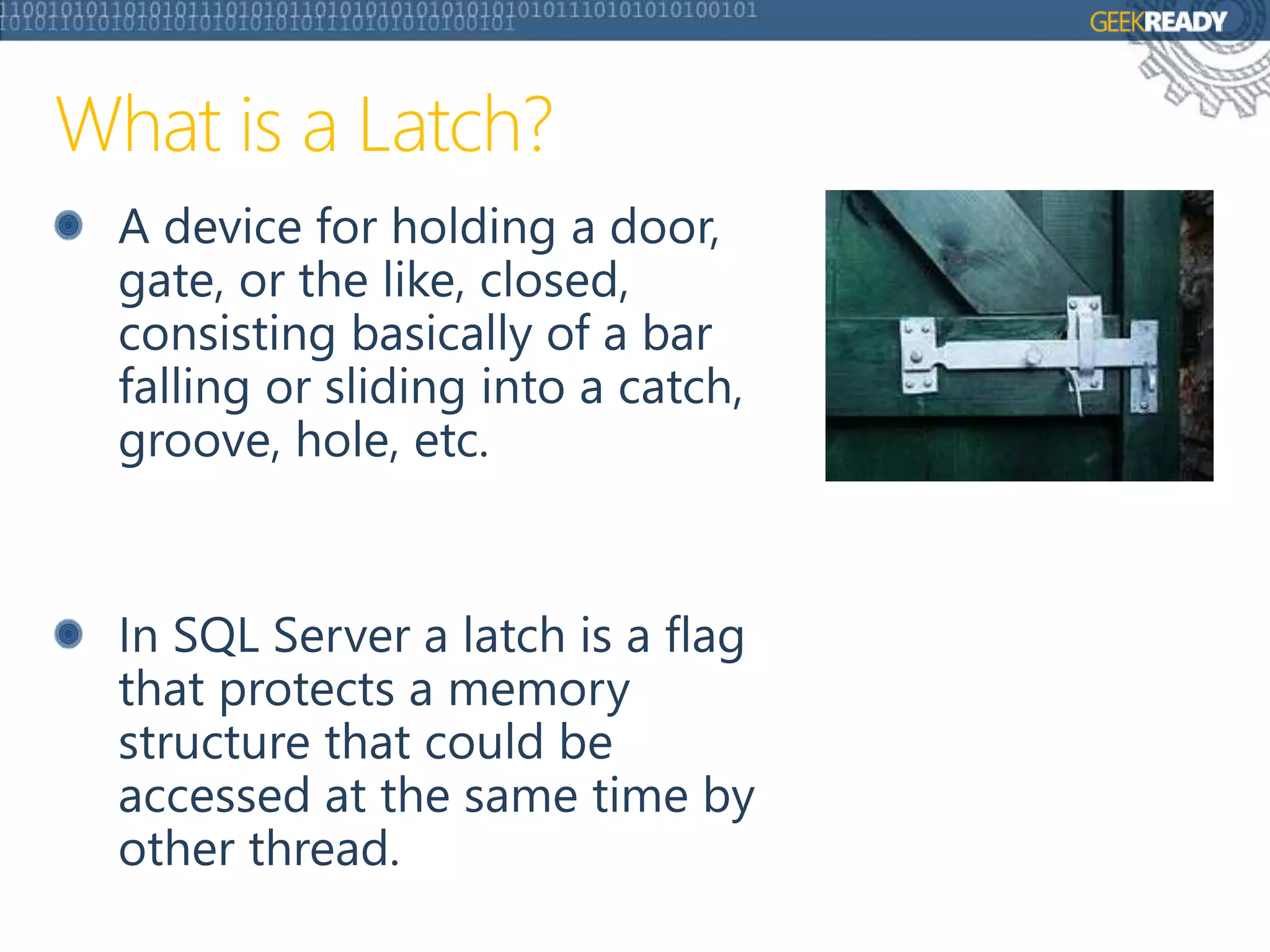 GEEKREADY

What is a Latch?

A device for holding a door, gate, or the like, closed, consisting basically of a bar falling or sliding into a catch, groove, hole, etc.

In SQL Server a latch is a flag that protects a memory structure that could be accessed at the same time by other thread.